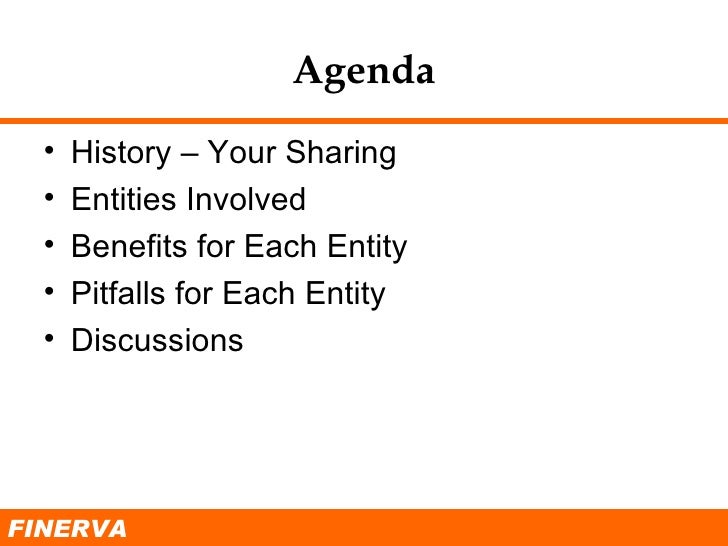 Agenda

• History – Your Sharing
• Entities Involved
• Benefits for Each Entity
• Pitfalls for Each Entity
• Discussions

FINERVA